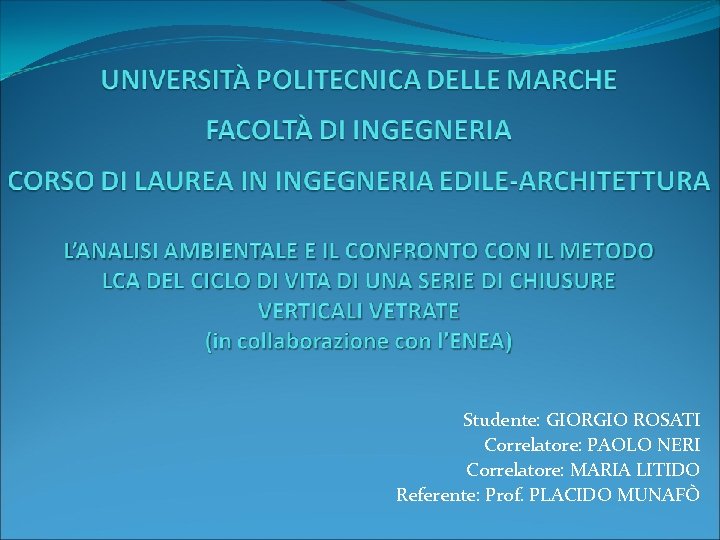 UNIVERSITÀ POLITECNICA DELLE MARCHE

FACOLTÀ DI INGEGNERIA

CORSO DI LAUREA IN INGEGNERIA EDILE-ARCHITETTURA

L'ANALISI AMBIENTALE E IL CONFRONTO CON IL METODO LCA DEL CICLO DI VITA DI UNA SERIE DI CHIUSURE VERTICALI VETRATE
(in collaborazione con l'ENEA)

Studente: GIORGIO ROSATI
Correlatore: PAOLO NERI
Correlatore: MARIA LITIDO
Referente: Prof. PLACIDO MUNAFÒ